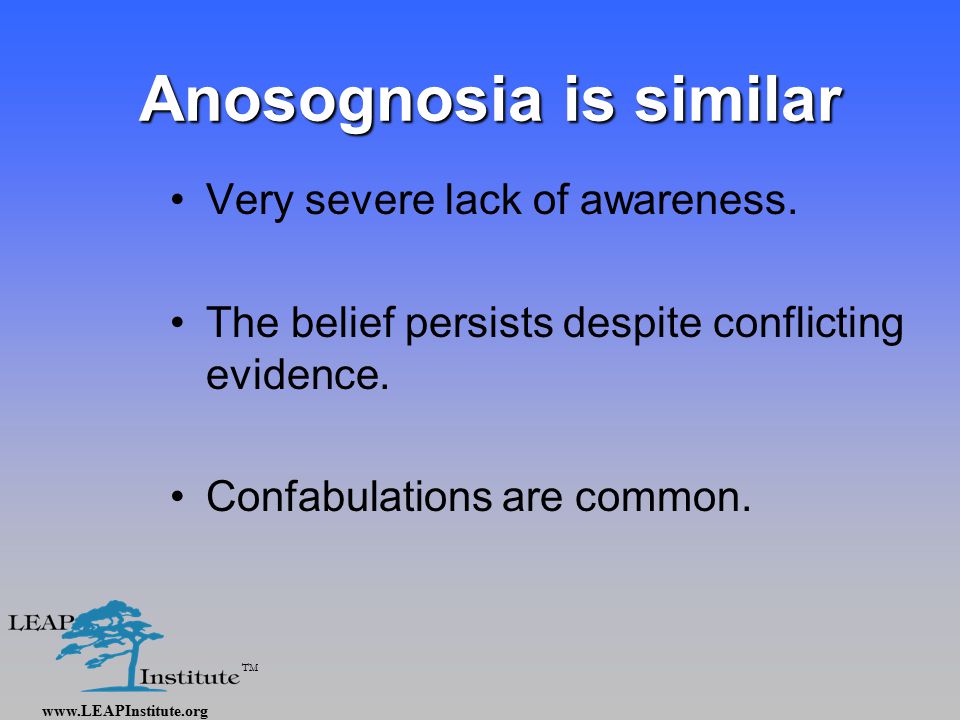 Anosognosia is similar

• Very severe lack of awareness.

• The belief persists despite conflicting evidence.

• Confabulations are common.

LEAP Institute TM

www.LEAPInstitute.org